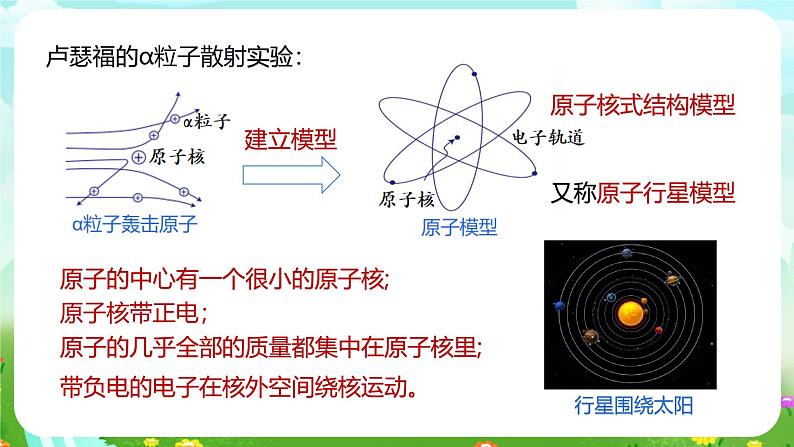 卢瑟福的α粒子散射实验：

α粒子
原子核
α粒子轰击原子

建立模型

电子轨道
原子核
原子模型

原子核式结构模型

又称原子行星模型

原子的中心有一个很小的原子核;
原子核带正电；
原子的几乎全部的质量都集中在原子核里;
带负电的电子在核外空间绕核运动。

行星围绕太阳